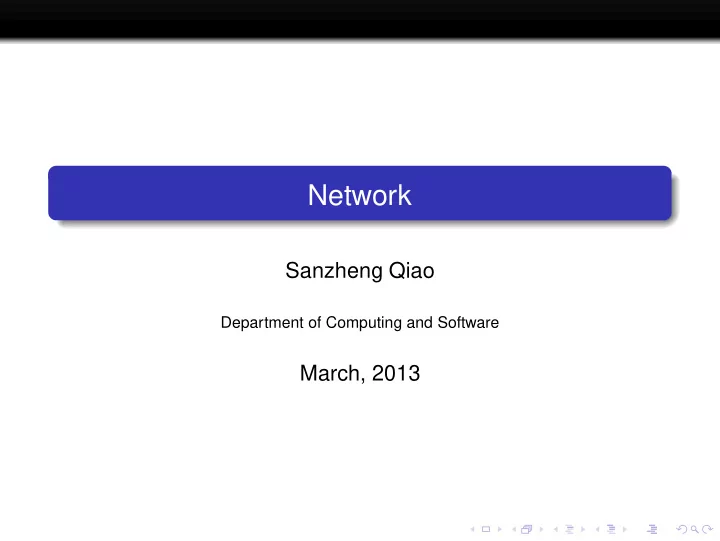 Network

Sanzheng Qiao

Department of Computing and Software

March, 2013